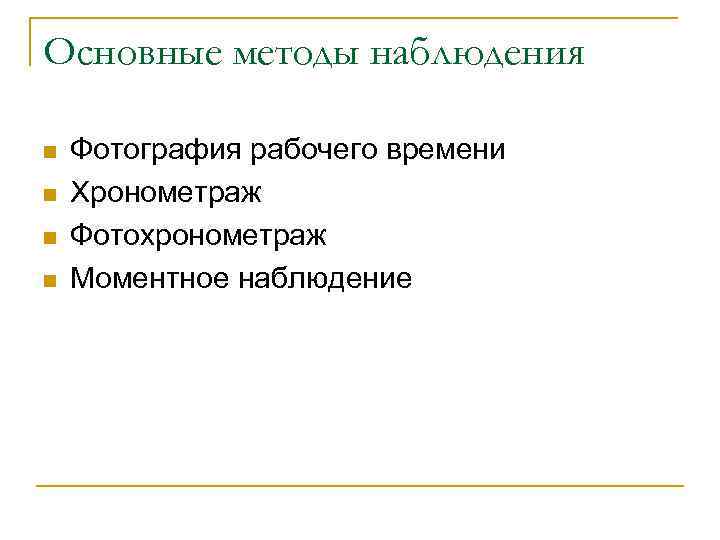 Основные методы наблюдения

- Фотография рабочего времени
- Хронометраж
- Фотохронометраж
- Моментное наблюдение